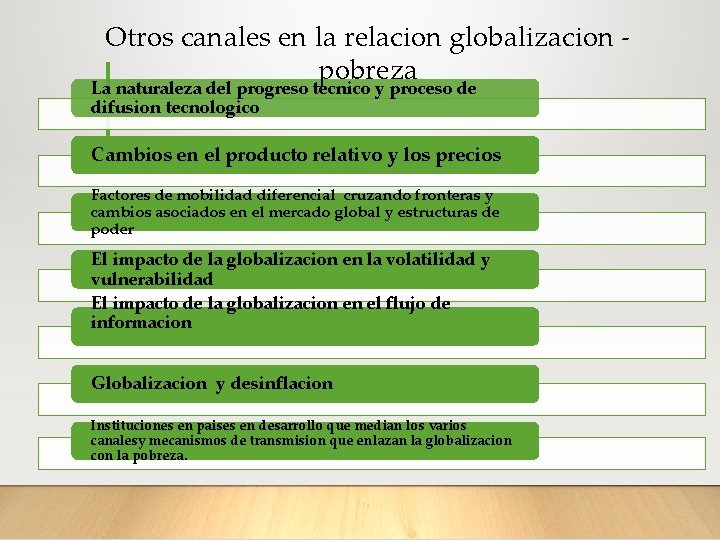 Otros canales en la relacion globalizacion - pobreza

La naturaleza del progreso tecnico y proceso de difusion tecnologico

Cambios en el producto relativo y los precios

Factores de mobilidad diferencial cruzando fronteras y cambios asociados en el mercado global y estructuras de poder

El impacto de la globalizacion en la volatilidad y vulnerabilidad

El impacto de la globalizacion en el flujo de informacion

Globalizacion y desinflacion

Instituciones en paises en desarrollo que median los varios canalesy mecanismos de transmision que enlazan la globalizacion con la pobreza.